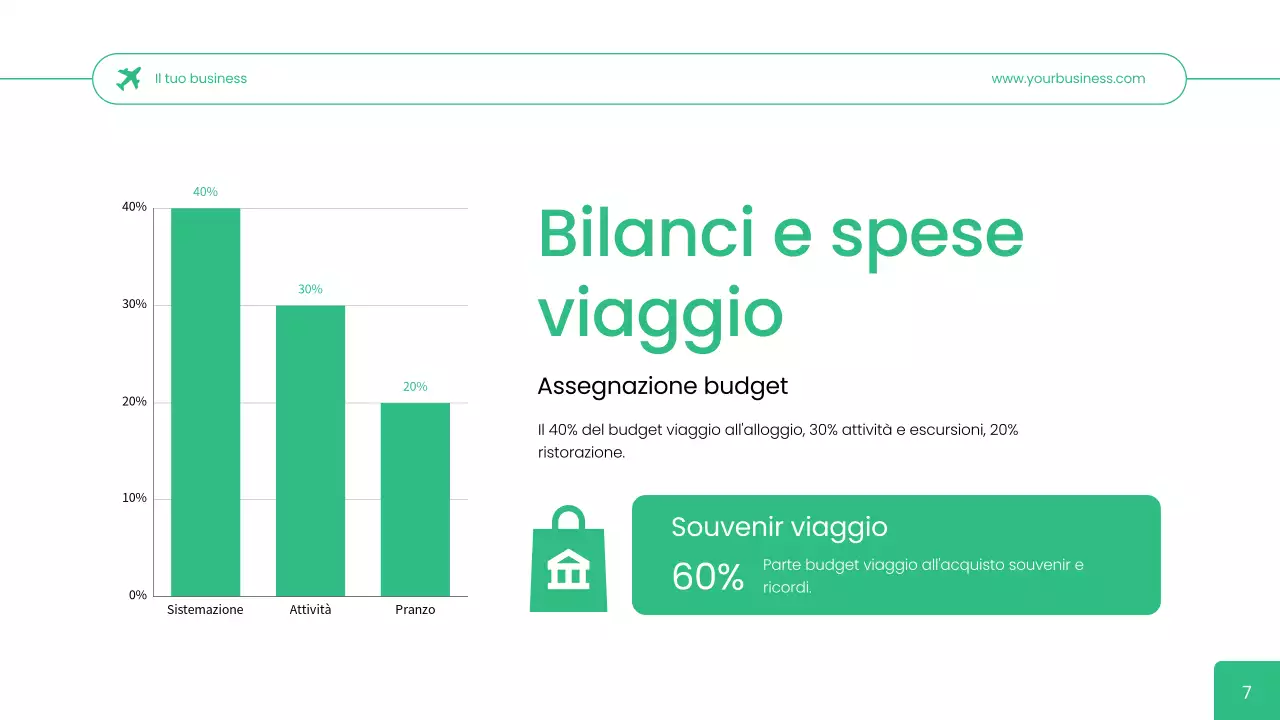 Il tuo business

www.yourbusiness.com

40%
30%
20%
10%
0%

40%
30%
20%

Sistemazione
Attività
Pranzo

Bilanci e spese viaggio

Assegnazione budget

Il 40% del budget viaggio all'alloggio, 30% attività e escursioni, 20% ristorazione.

Souvenir viaggio

60%

Parte budget viaggio all'acquisto souvenir e ricordi.

7